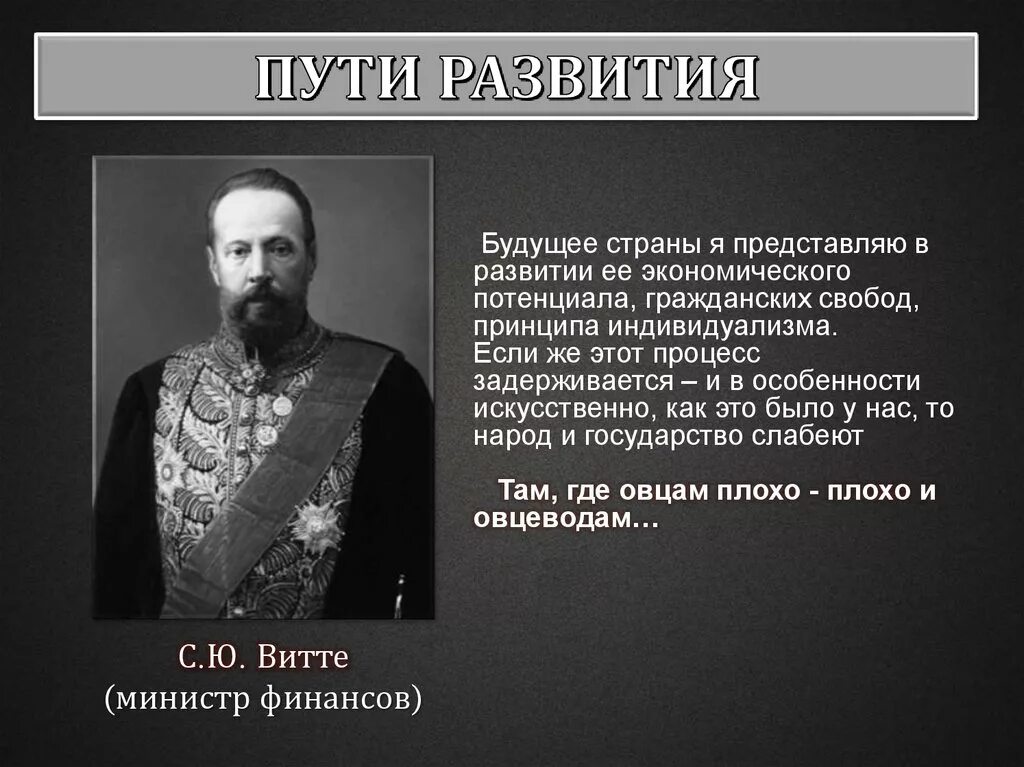 ПУТИ РАЗВИТИЯ

Будущее страны я представляю в развитии ее экономического потенциала, гражданских свобод, принципа индивидуализма.
Если же этот процесс задерживается – и в особенности искусственно, как это было у нас, то народ и государство слабеют

Там, где овцам плохо - плохо и овцеводам…

С.Ю. Витте
(министр финансов)